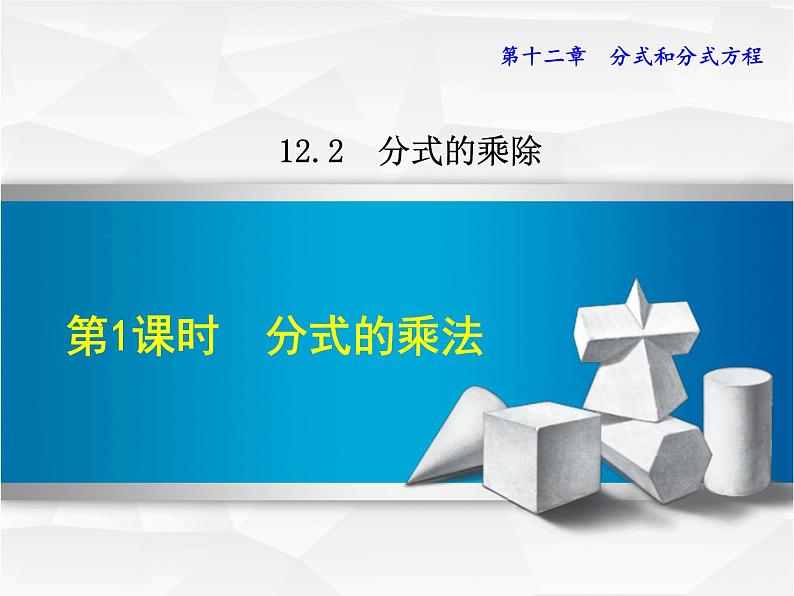 第十二章　分式和分式方程

12.2　分式的乘除

第1课时　分式的乘法